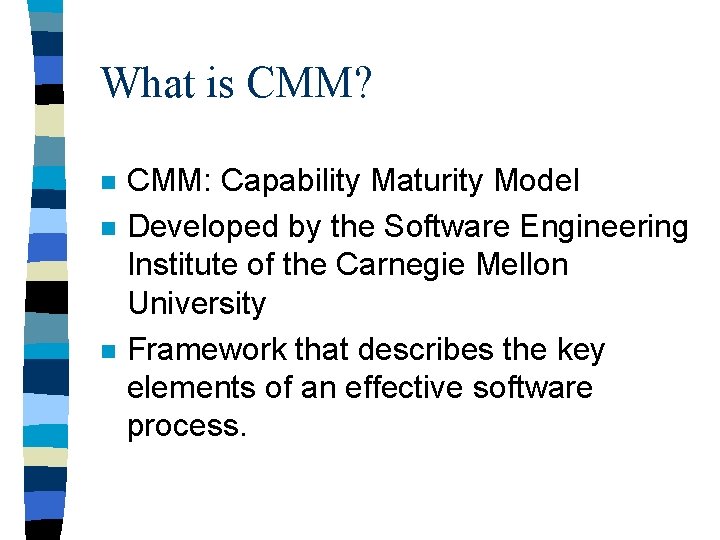 What is CMM?

- CMM: Capability Maturity Model
- Developed by the Software Engineering Institute of the Carnegie Mellon University
- Framework that describes the key elements of an effective software process.